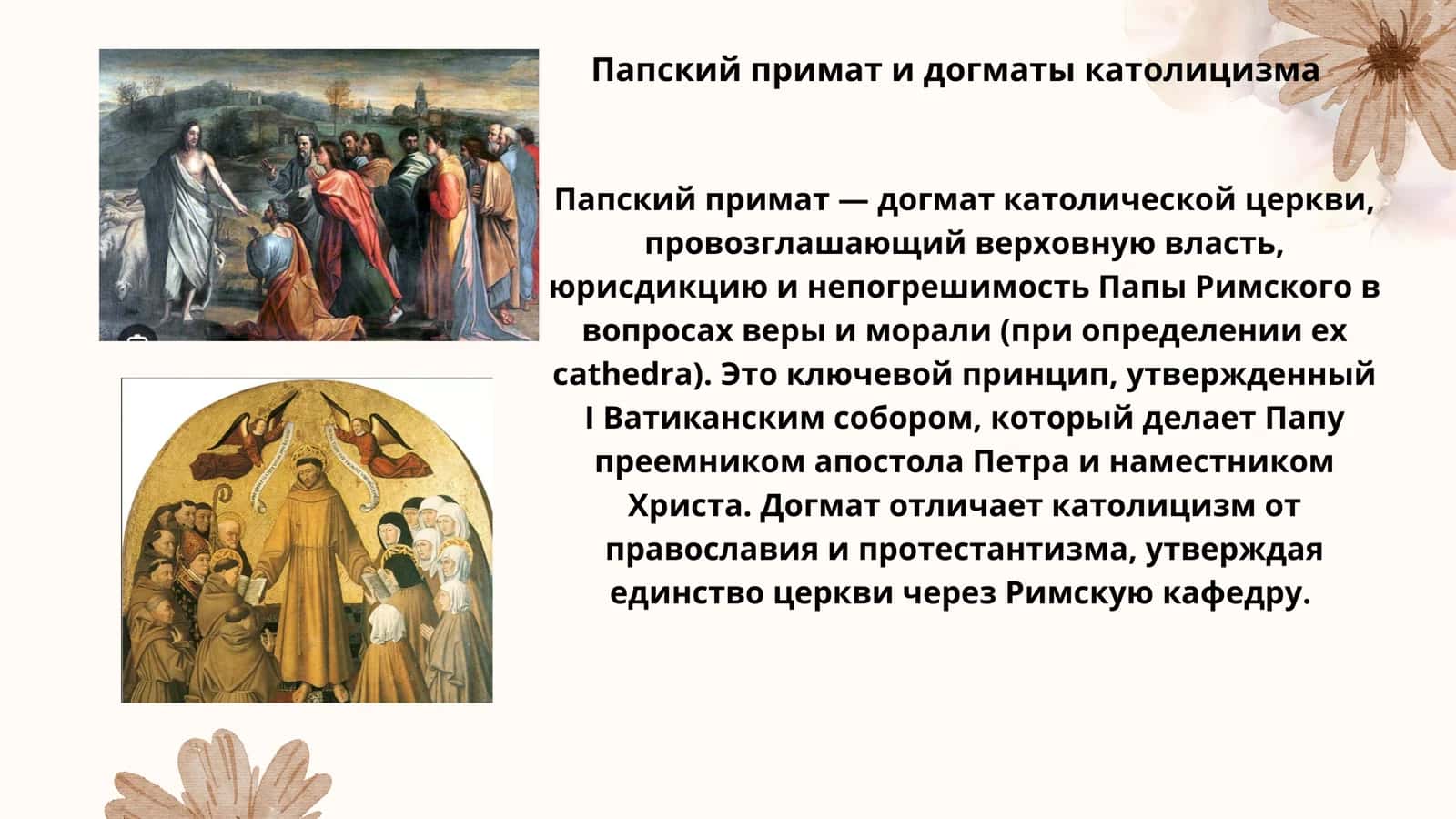 Папский примат и догматы католицизма

Папский примат — догмат католической церкви, провозглашающий верховную власть, юрисдикцию и непогрешимость Папы Римского в вопросах веры и морали (при определении ex cathedra). Это ключевой принцип, утвержденный I Ватиканским собором, который делает Папу преемником апостола Петра и наместником Христа. Догмат отличает католицизм от православия и протестантизма, утверждая единство церкви через Римскую кафедру.